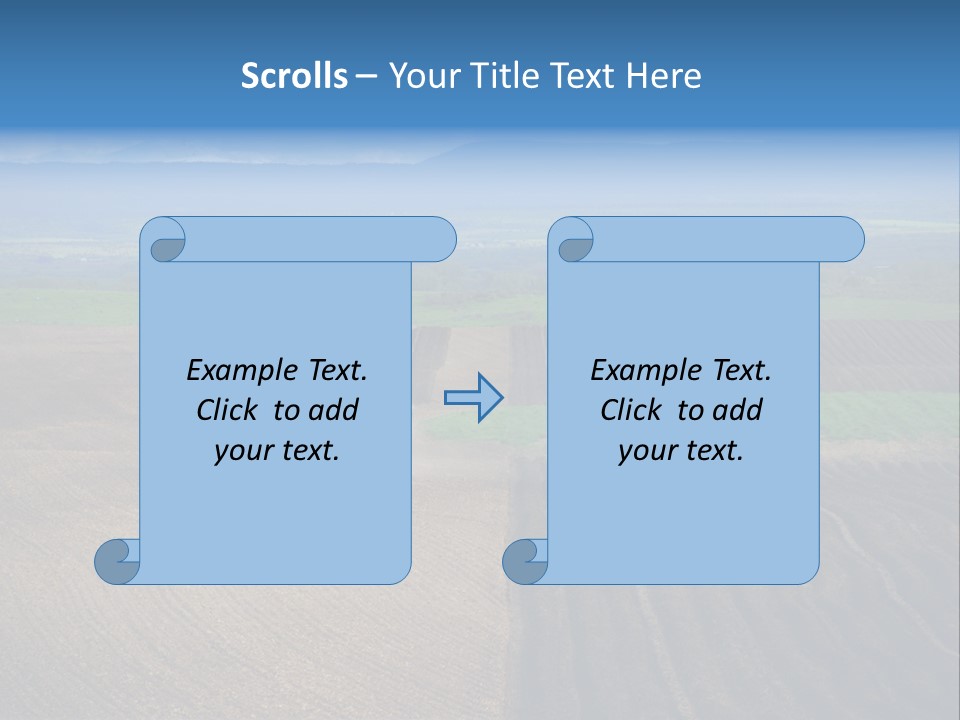 Scrolls – Your Title Text Here

Example Text. Click to add your text.

Example Text. Click to add your text.